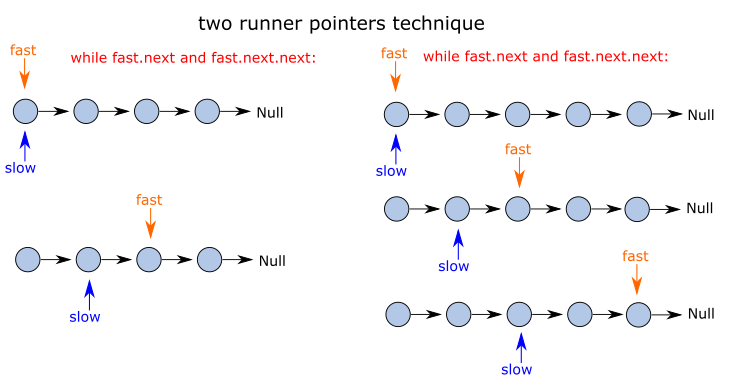 two runner pointers technique

fast
while fast.next and fast.next.next:
Null
slow

fast
Null
slow

fast
while fast.next and fast.next.next:
Null
slow

fast
Null
slow

fast
Null
slow